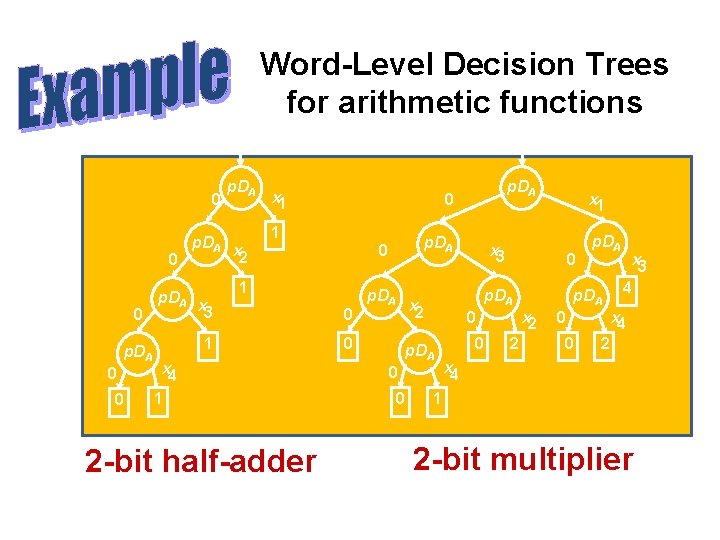 Example

Word-Level Decision Trees for arithmetic functions

$pD_A$
0 $x_1$
1
$pD_A$
0 $x_2$
1
$pD_A$
0 $x_3$
1
$pD_A$
0 $x_4$
0 1

$pD_A$
0 $x_1$
$pD_A$
0 $x_3$
$pD_A$
0 $x_2$
0
$pD_A$
0 $x_4$
0 1
$pD_A$
0 $x_2$
0 2
$pD_A$
0 $x_3$
4
$pD_A$
0 $x_4$
0 2

2-bit half-adder

2-bit multiplier